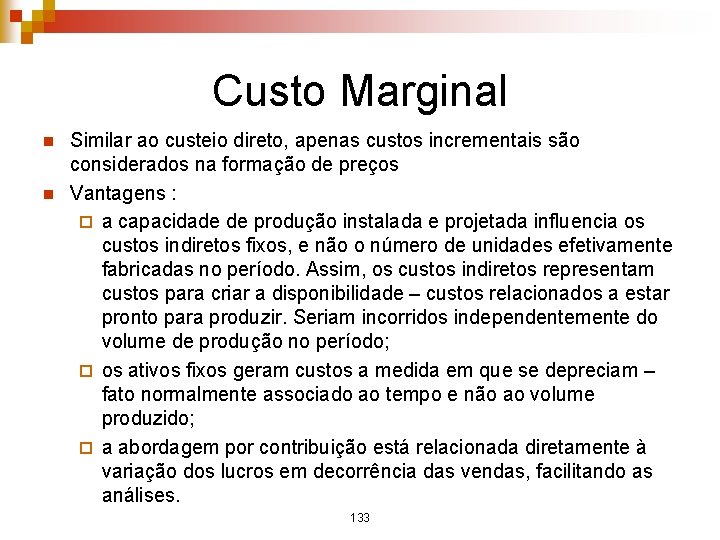 Custo Marginal

Similar ao custeio direto, apenas custos incrementais são considerados na formação de preços

Vantagens :

a capacidade de produção instalada e projetada influencia os custos indiretos fixos, e não o número de unidades efetivamente fabricadas no período. Assim, os custos indiretos representam custos para criar a disponibilidade – custos relacionados a estar pronto para produzir. Seriam incorridos independentemente do volume de produção no período;

os ativos fixos geram custos a medida em que se depreciam – fato normalmente associado ao tempo e não ao volume produzido;

a abordagem por contribuição está relacionada diretamente à variação dos lucros em decorrência das vendas, facilitando as análises.

133